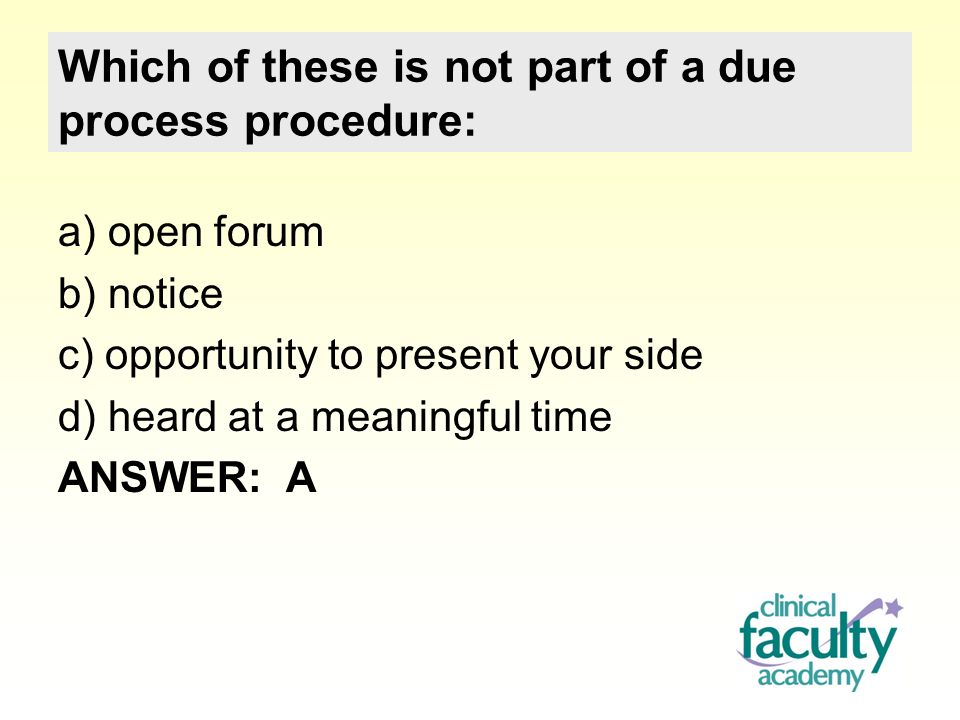 Which of these is not part of a due process procedure:

a) open forum
b) notice
c) opportunity to present your side
d) heard at a meaningful time
ANSWER: A

clinical
faculty
academy